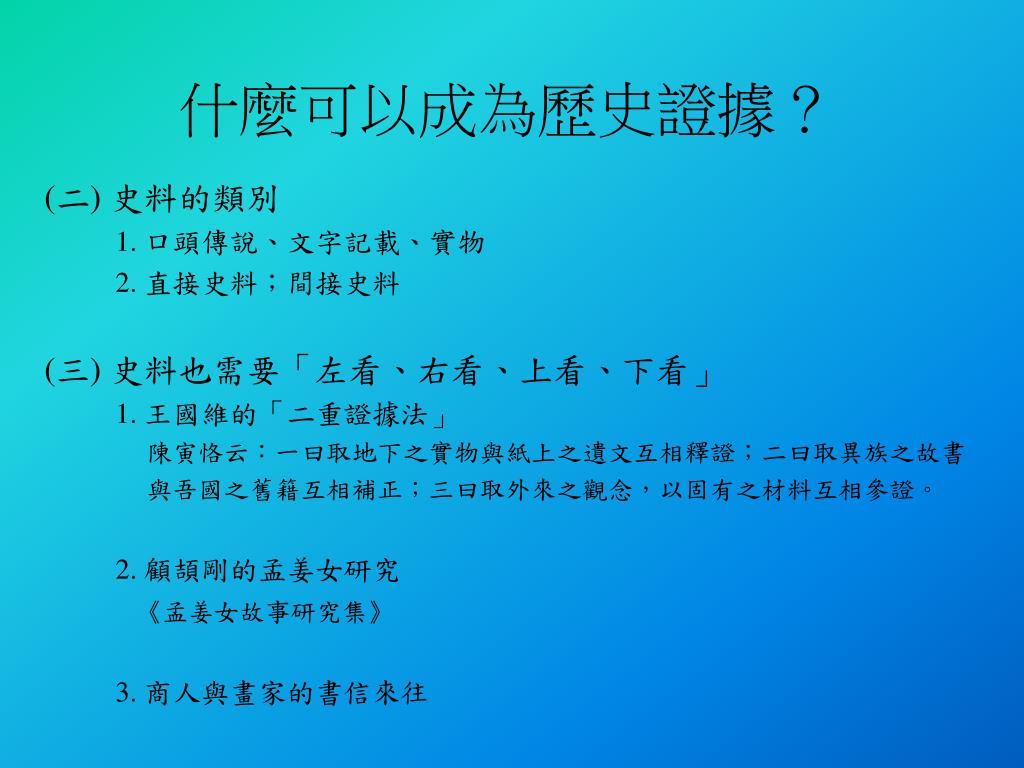 什麼可以成為歷史證據？

(二) 史料的類別

1. 口頭傳說、文字記載、實物

2. 直接史料；間接史料

(三) 史料也需要「左看、右看、上看、下看」

1. 王國維的「二重證據法」

陳寅恪云：一曰取地下之實物與紙上之遺文互相釋證；二曰取異族之故書與吾國之舊籍互相補正；三曰取外來之觀念，以固有之材料互相參證。

2. 顧頡剛的孟姜女研究

《孟姜女故事研究集》

3. 商人與畫家的書信來往